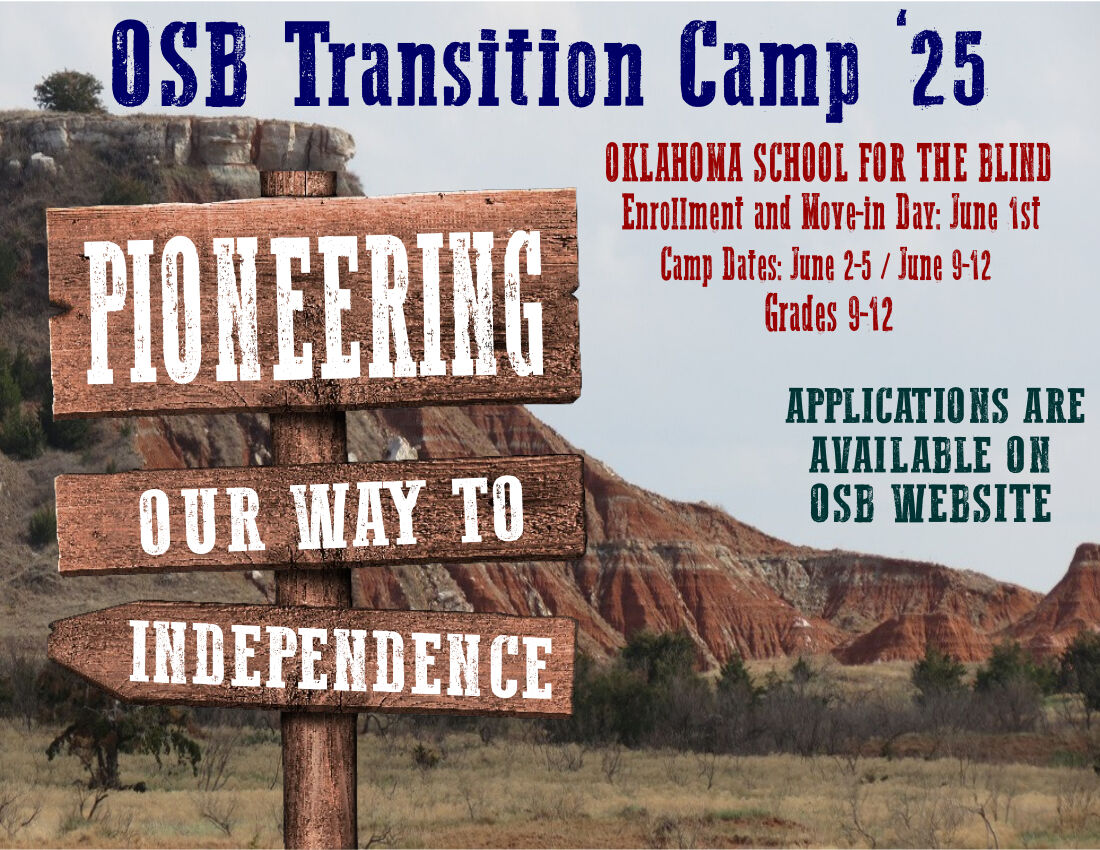 OSB Transition Camp '25

OKLAHOMA SCHOOL FOR THE BLIND
Enrollment and Move-in Day: June 1st
Camp Dates: June 2-5 / June 9-12
Grades 9-12

PIONEERING

OUR WAY TO

INDEPENDENCE

APPLICATIONS ARE AVAILABLE ON OSB WEBSITE